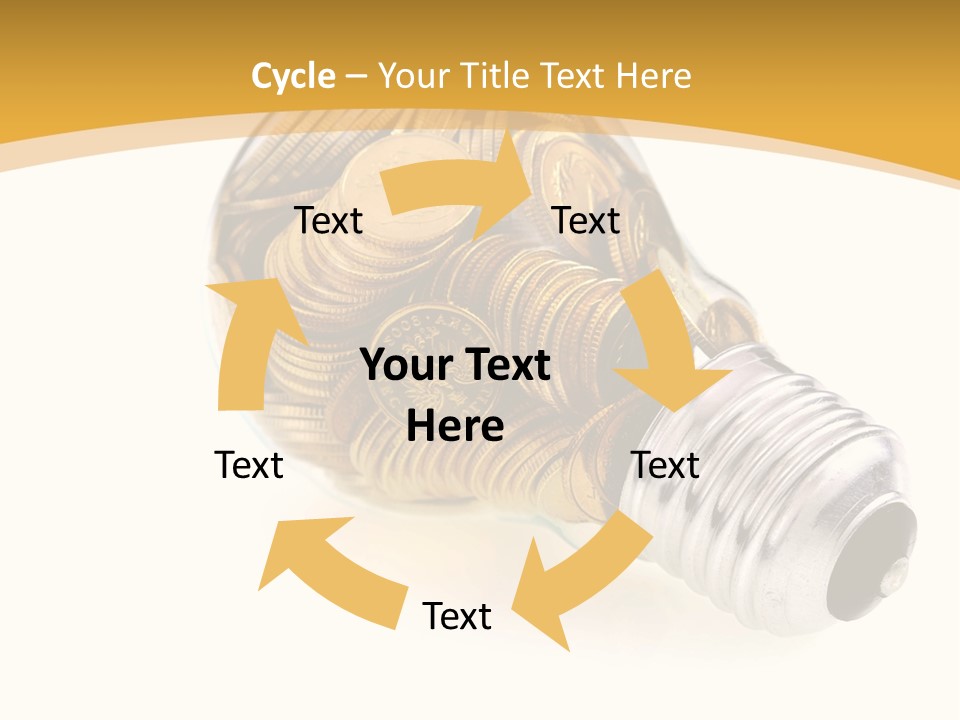 Cycle – Your Title Text Here

Text

Text

Your Text Here

Text

Text

Text